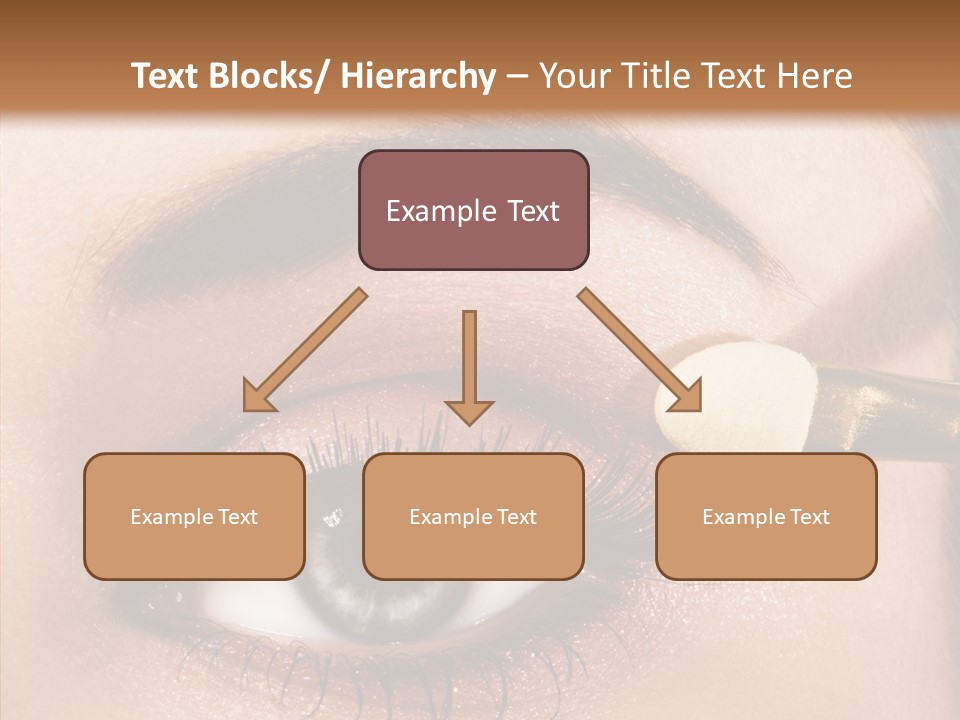 Text Blocks/ Hierarchy – Your Title Text Here

Example Text

Example Text

Example Text

Example Text